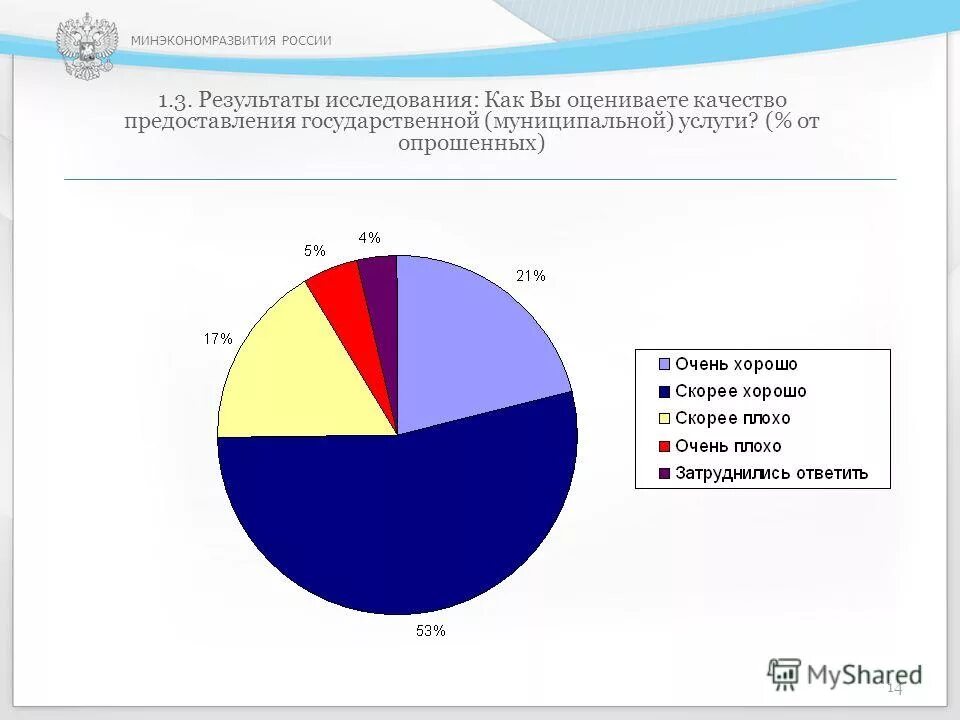 МИНЭКОНОМРАЗВИТИЯ РОССИИ

1.3. Результаты исследования: Как Вы оцениваете качество предоставления государственной (муниципальной) услуги? (% от опрошенных)

4%
5%
21%
17%
53%

Очень хорошо
Скорее хорошо
Скорее плохо
Очень плохо
Затруднились ответить

MyShared
14